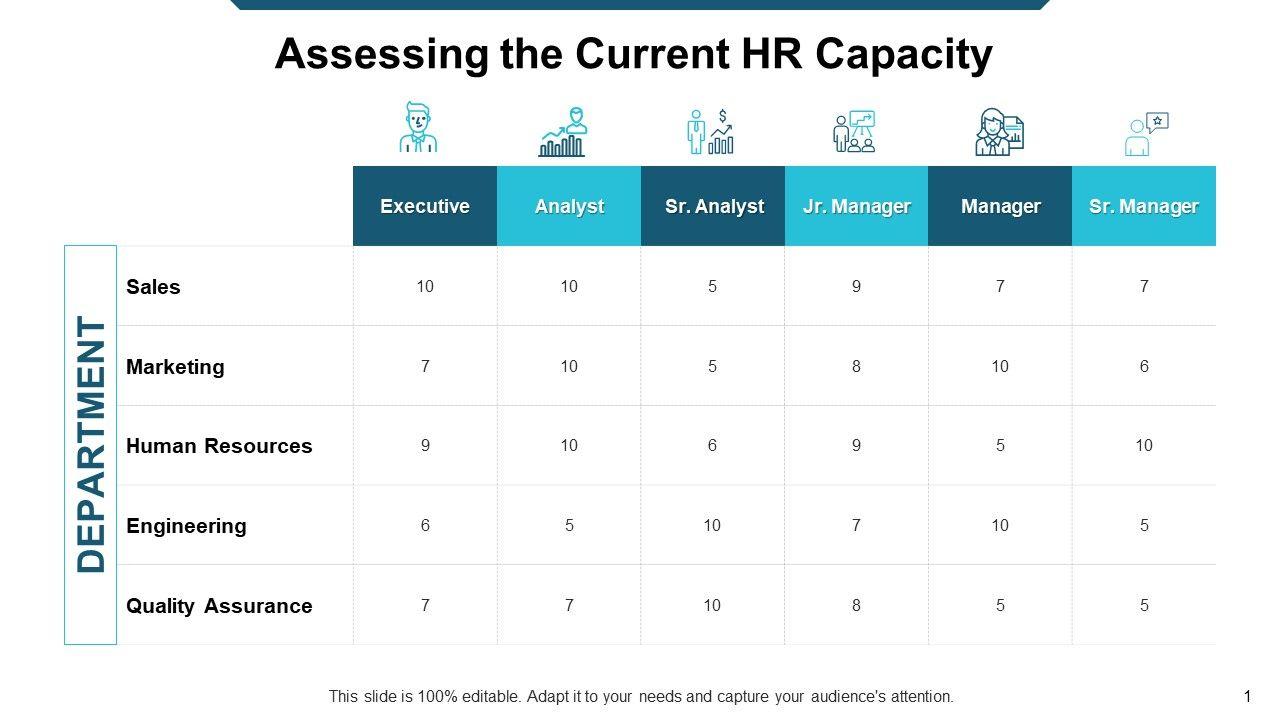 Assessing the Current HR Capacity

DEPARTMENT

| | Executive | Analyst | Sr. Analyst | Jr. Manager | Manager | Sr. Manager |
|---|---|---|---|---|---|---|
| Sales | 10 | 10 | 5 | 9 | 7 | 7 |
| Marketing | 7 | 10 | 5 | 8 | 10 | 6 |
| Human Resources | 9 | 10 | 6 | 9 | 5 | 10 |
| Engineering | 6 | 5 | 10 | 7 | 10 | 5 |
| Quality Assurance | 7 | 7 | 10 | 8 | 5 | 5 |

This slide is 100% editable. Adapt it to your needs and capture your audience's attention.

1